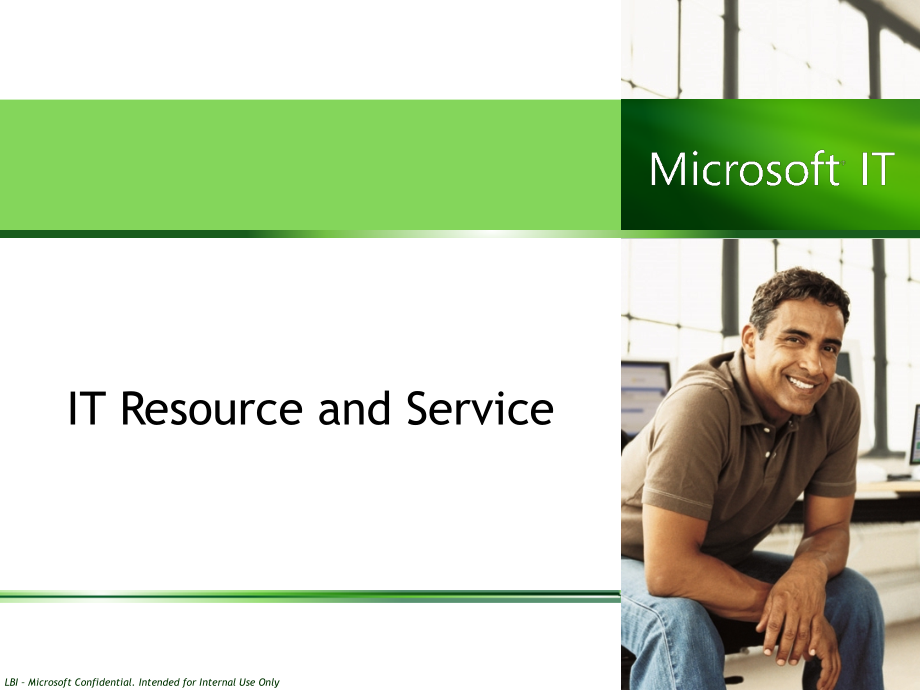 Microsoft IT

IT Resource and Service

LBI – Microsoft Confidential. Intended for Internal Use Only